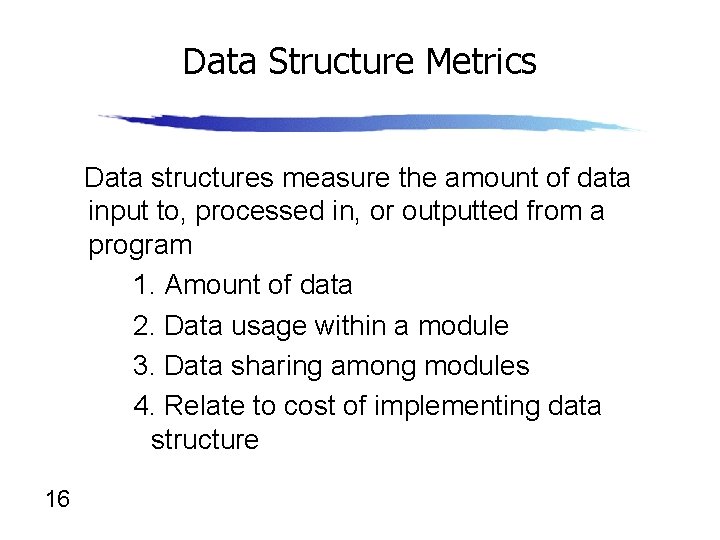 Data Structure Metrics

Data structures measure the amount of data input to, processed in, or outputted from a program

1. Amount of data
2. Data usage within a module
3. Data sharing among modules
4. Relate to cost of implementing data structure

16